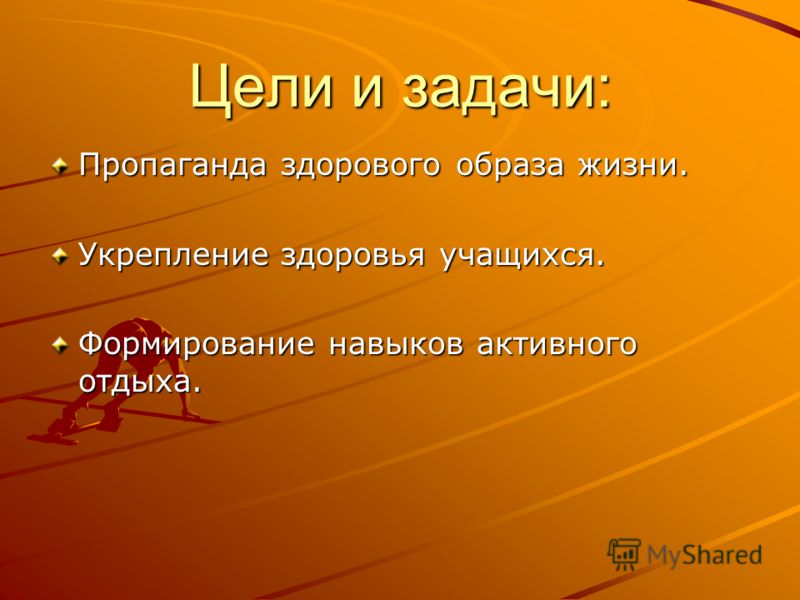 Цели и задачи:

Пропаганда здорового образа жизни.

Укрепление здоровья учащихся.

Формирование навыков активного отдыха.

MyShared